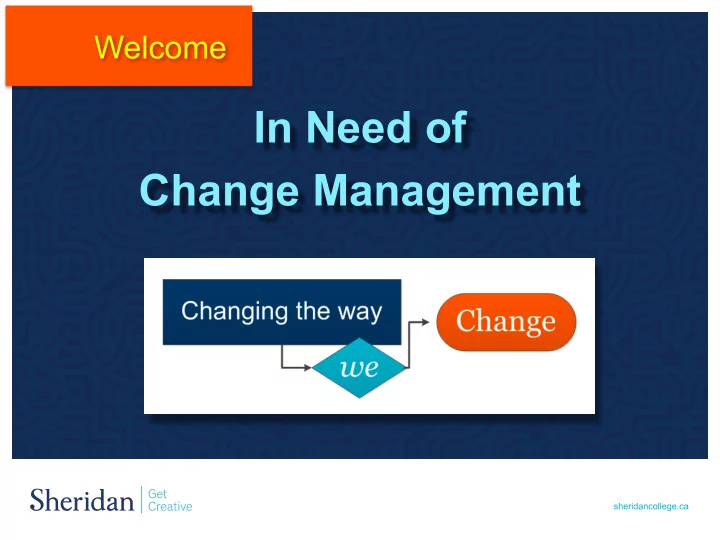 Welcome

In Need of
Change Management

Changing the way

we

Change

Sheridan | Get Creative

sheridancollege.ca